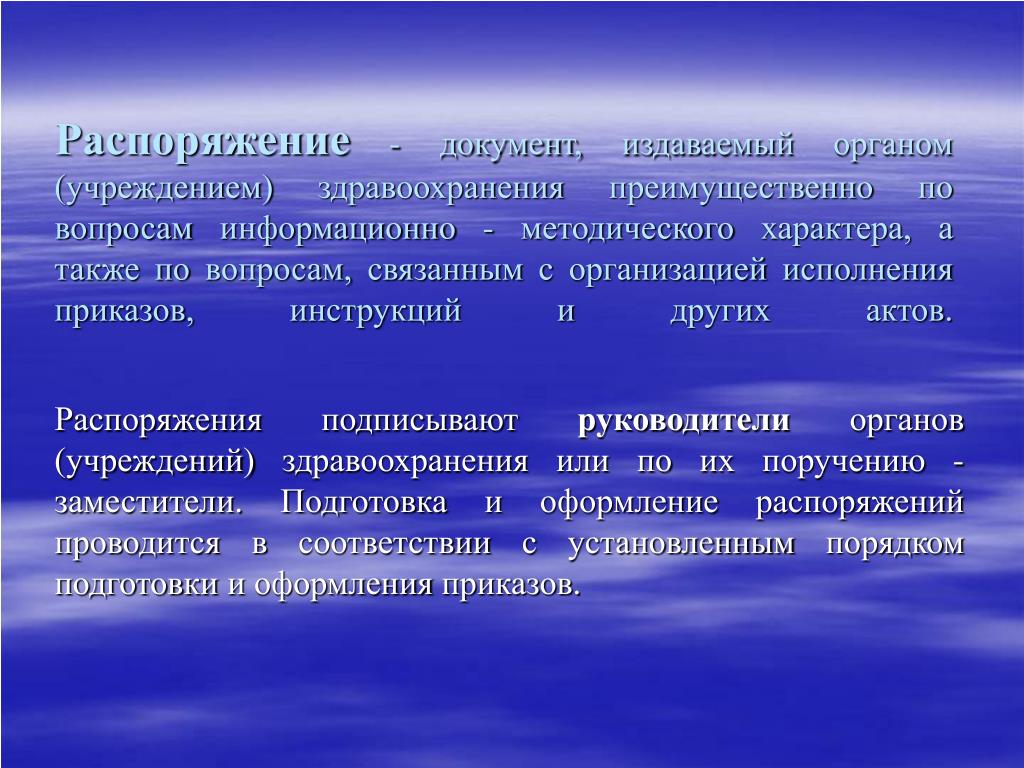 Распоряжение - документ, издаваемый органом (учреждением) здравоохранения преимущественно по вопросам информационно - методического характера, а также по вопросам, связанным с организацией исполнения приказов, инструкций и других актов.

Распоряжения подписывают руководители органов (учреждений) здравоохранения или по их поручению - заместители. Подготовка и оформление распоряжений проводится в соответствии с установленным порядком подготовки и оформления приказов.